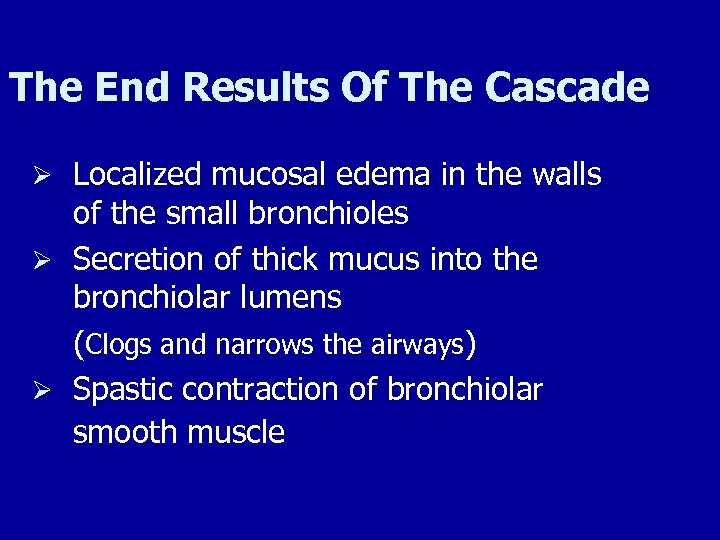 The End Results Of The Cascade

➢ Localized mucosal edema in the walls of the small bronchioles

➢ Secretion of thick mucus into the bronchiolar lumens

(Clogs and narrows the airways)

➢ Spastic contraction of bronchiolar smooth muscle